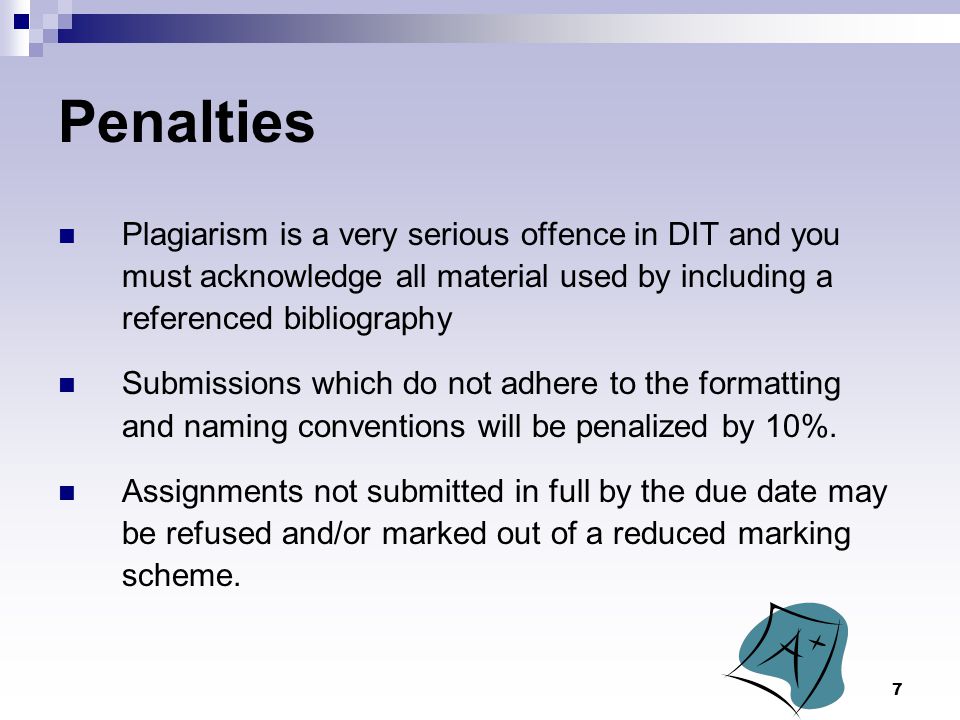 Penalties

Plagiarism is a very serious offence in DIT and you must acknowledge all material used by including a referenced bibliography

Submissions which do not adhere to the formatting and naming conventions will be penalized by 10%.

Assignments not submitted in full by the due date may be refused and/or marked out of a reduced marking scheme.

A+

7